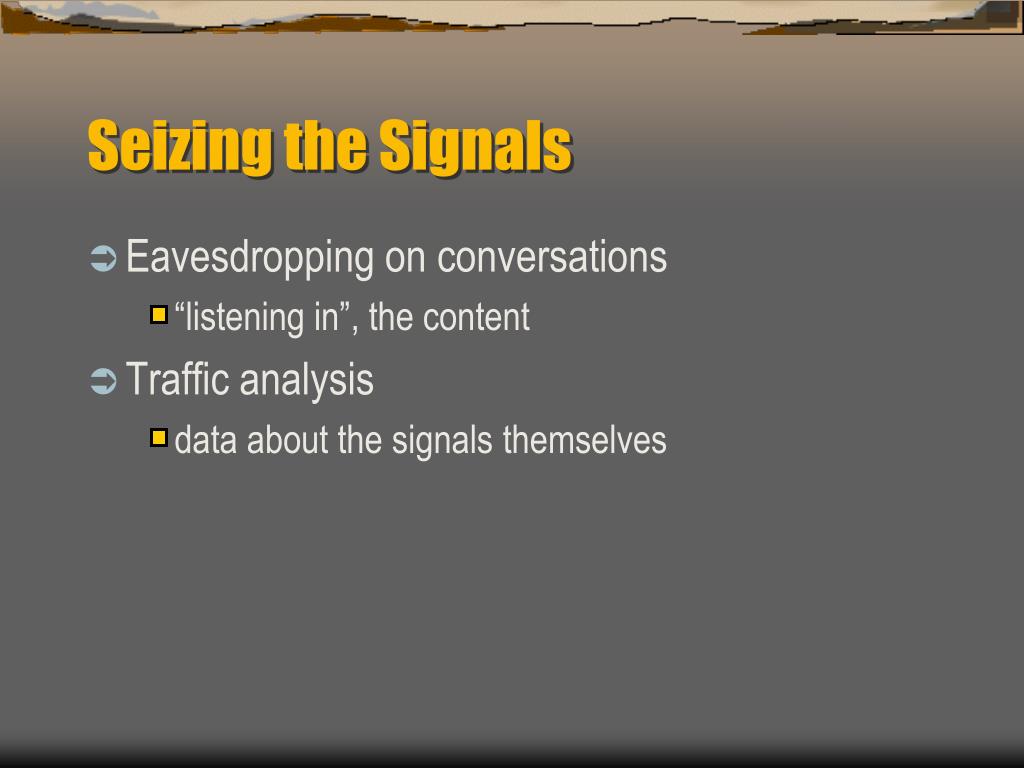 Seizing the Signals

Eavesdropping on conversations

“listening in”, the content

Traffic analysis

data about the signals themselves